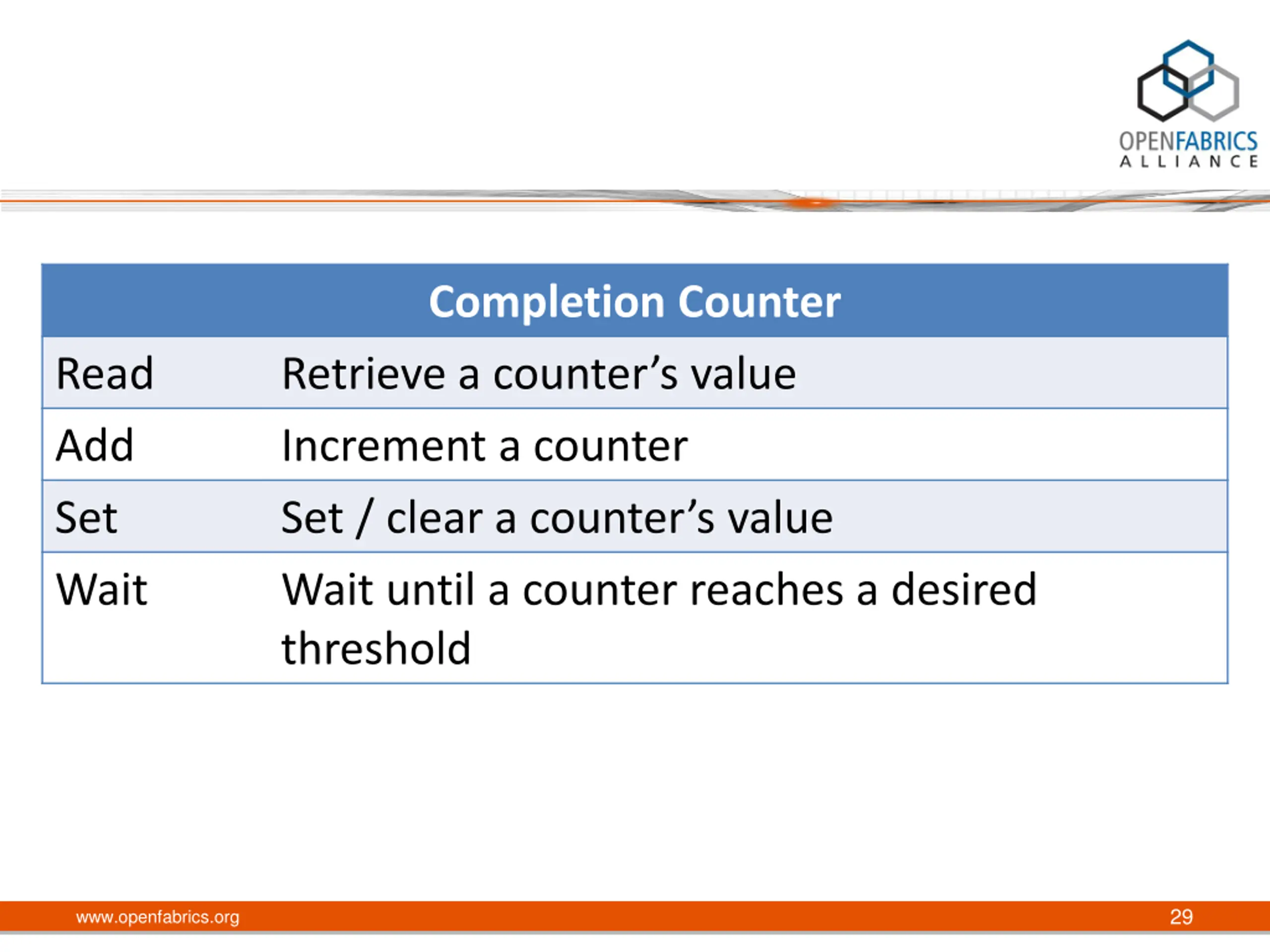 OPENFABRICS
ALLIANCE

| Completion Counter | |
|---|---|
| Read | Retrieve a counter's value |
| Add | Increment a counter |
| Set | Set / clear a counter's value |
| Wait | Wait until a counter reaches a desired threshold |

www.openfabrics.org

29